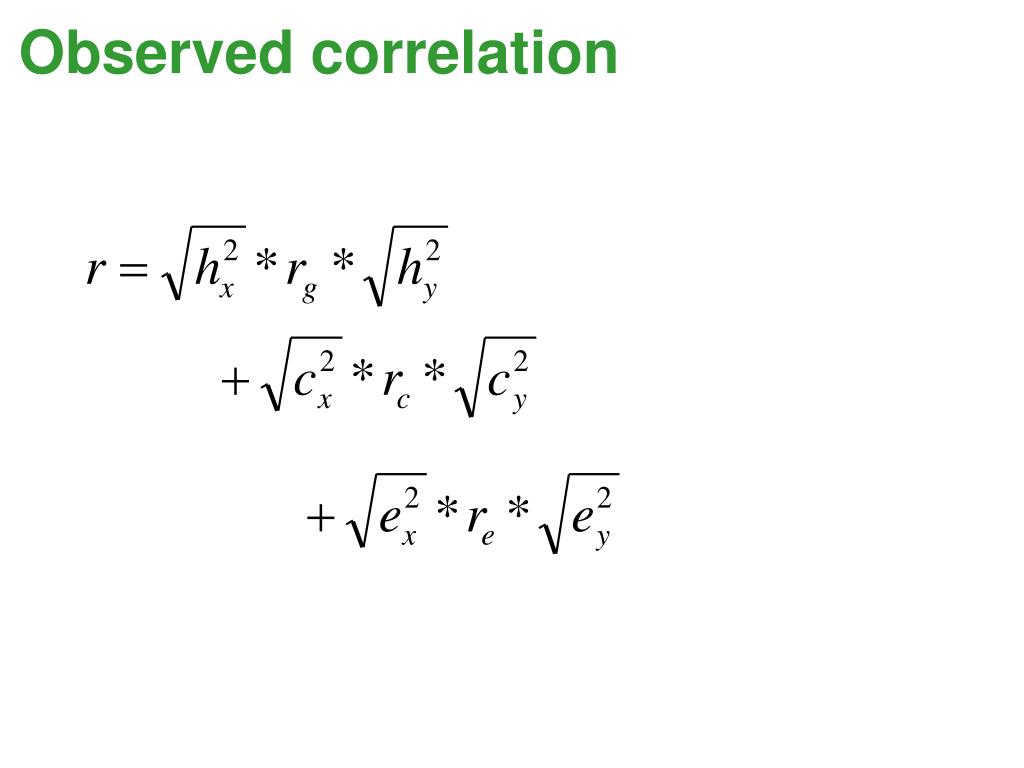 Observed correlation

$r = \sqrt{h_x^2} * r_g * \sqrt{h_y^2}$

$+ \sqrt{c_x^2} * r_c * \sqrt{c_y^2}$

$+ \sqrt{e_x^2} * r_e * \sqrt{e_y^2}$